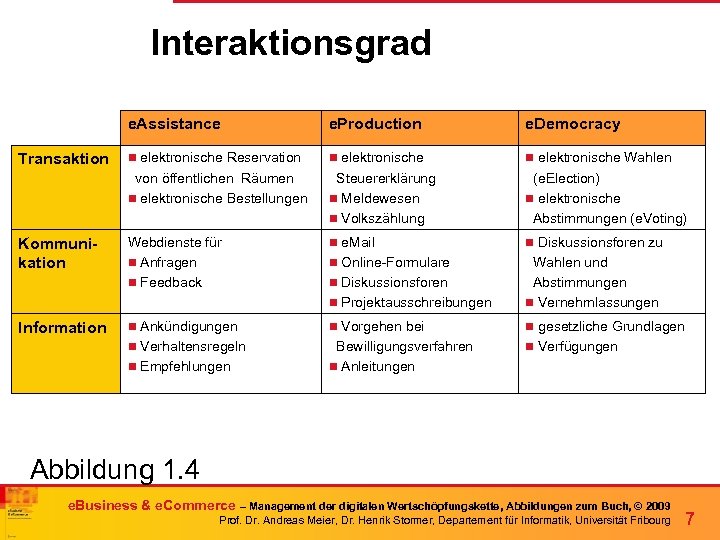 Interaktionsgrad

| | eAssistance | eProduction | eDemocracy |
|---|---|---|---|
| Transaktion | ■ elektronische Reservation von öffentlichen Räumen ■ elektronische Bestellungen | ■ elektronische Steuererklärung ■ Meldewesen ■ Volkszählung | ■ elektronische Wahlen (eElection) ■ elektronische Abstimmungen (eVoting) |
| Kommunikation | Webdienste für ■ Anfragen ■ Feedback | ■ eMail ■ Online-Formulare ■ Diskussionsforen ■ Projektausschreibungen | ■ Diskussionsforen zu Wahlen und Abstimmungen ■ Vernehmlassungen |
| Information | ■ Ankündigungen ■ Verhaltensregeln ■ Empfehlungen | ■ Vorgehen bei Bewilligungsverfahren ■ Anleitungen | ■ gesetzliche Grundlagen ■ Verfügungen |

Abbildung 1.4

eBusiness & eCommerce – Management der digitalen Wertschöpfungskette, Abbildungen zum Buch, © 2009
Prof. Dr. Andreas Meier, Dr. Henrik Stormer, Departement für Informatik, Universität Fribourg 7